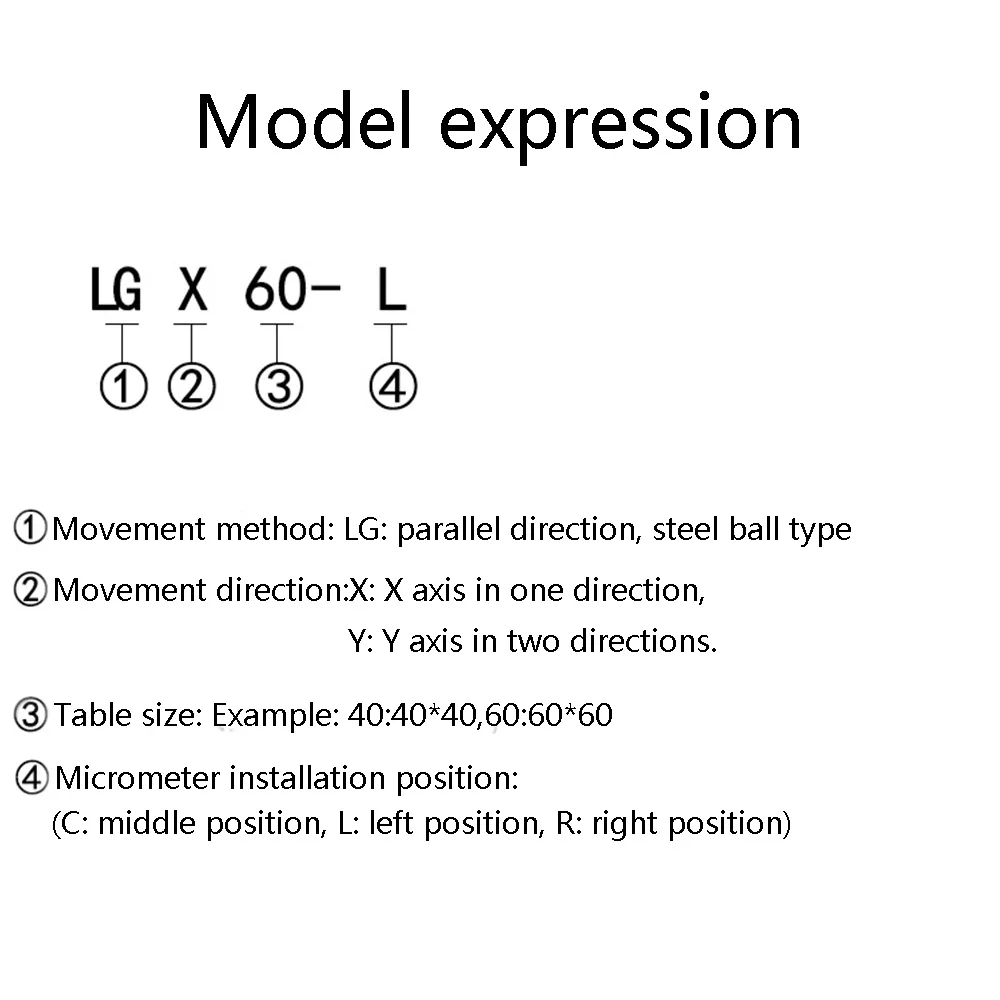 Model expression

LG X 60- L

① ② ③ ④

①Movement method: LG: parallel direction, steel ball type

②Movement direction:X: X axis in one direction,
Y: Y axis in two directions.

③Table size: Example: 40:40*40,60:60*60

④Micrometer installation position:
(C: middle position, L: left position, R: right position)